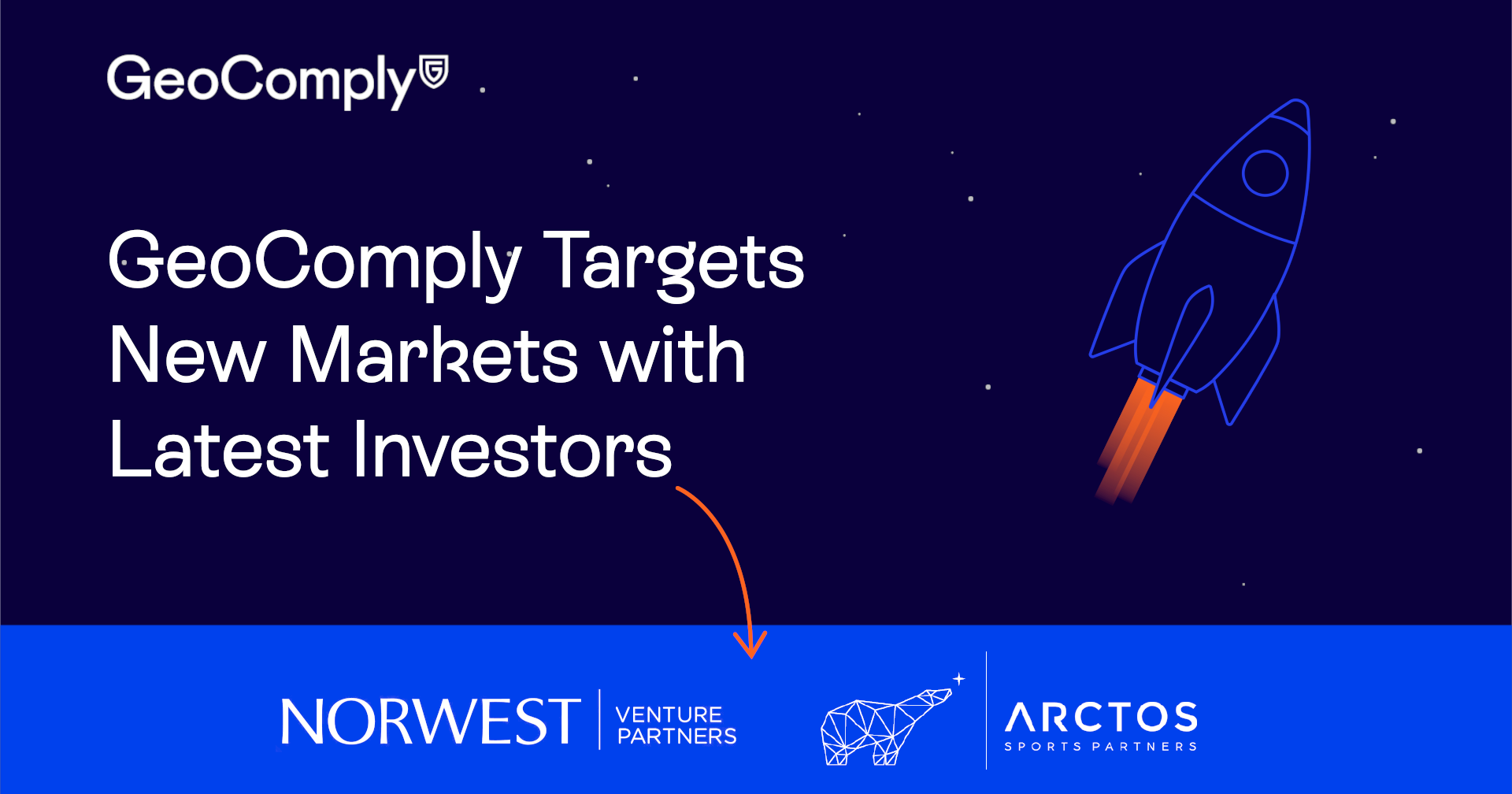 GeoComply

GeoComply Targets New Markets with Latest Investors

NORWEST VENTURE PARTNERS

ARCTOS SPORTS PARTNERS